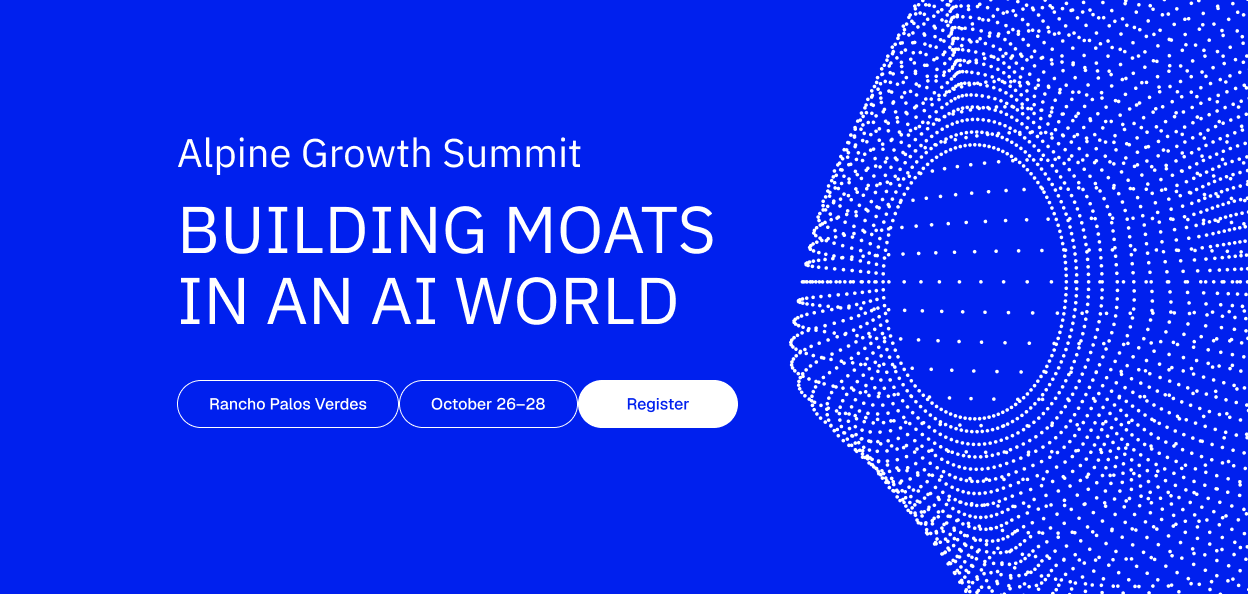 Alpine Growth Summit

BUILDING MOATS IN AN AI WORLD

Rancho Palos Verdes

October 26–28

Register